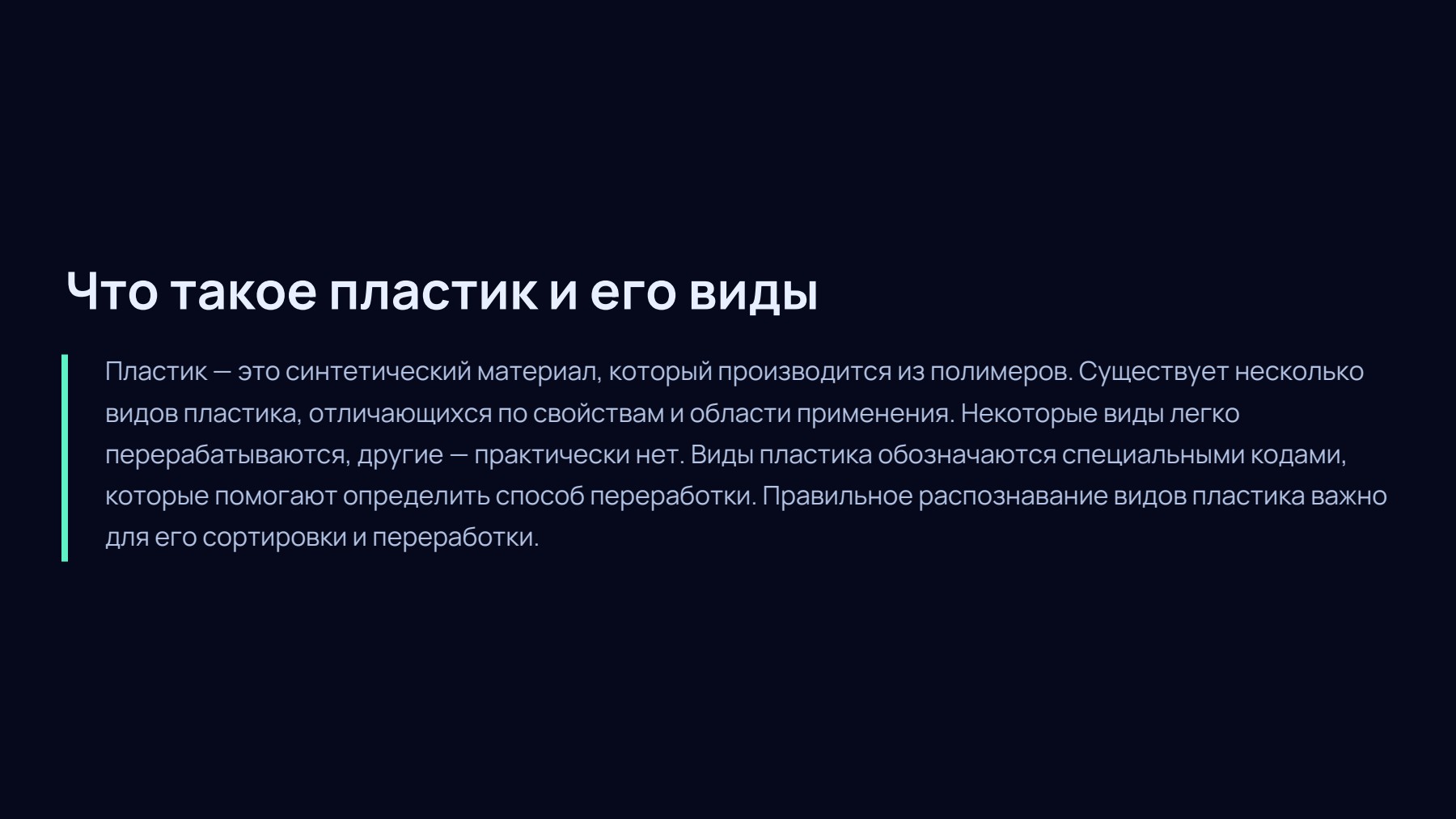 Что такое пластик и его виды

Пластик — это синтетический материал, который производится из полимеров. Существует несколько видов пластика, отличающихся по свойствам и области применения. Некоторые виды легко перерабатываются, другие — практически нет. Виды пластика обозначаются специальными кодами, которые помогают определить способ переработки. Правильное распознавание видов пластика важно для его сортировки и переработки.